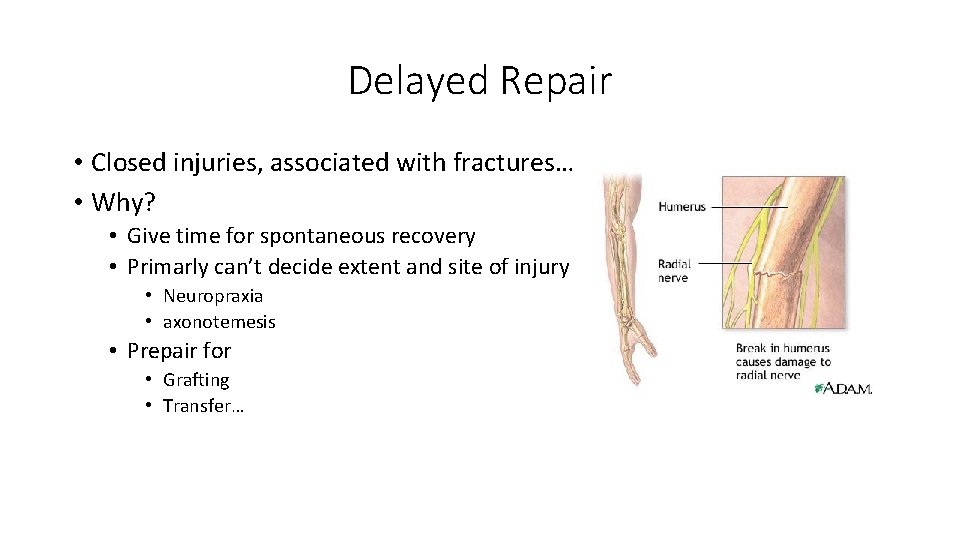 Delayed Repair

• Closed injuries, associated with fractures…
• Why?
  • Give time for spontaneous recovery
  • Primarly can't decide extent and site of injury
    • Neuropraxia
    • axonotemesis
  • Prepair for
    • Grafting
    • Transfer…

Humerus

Radial nerve

Break in humerus causes damage to radial nerve

A.D.A.M.